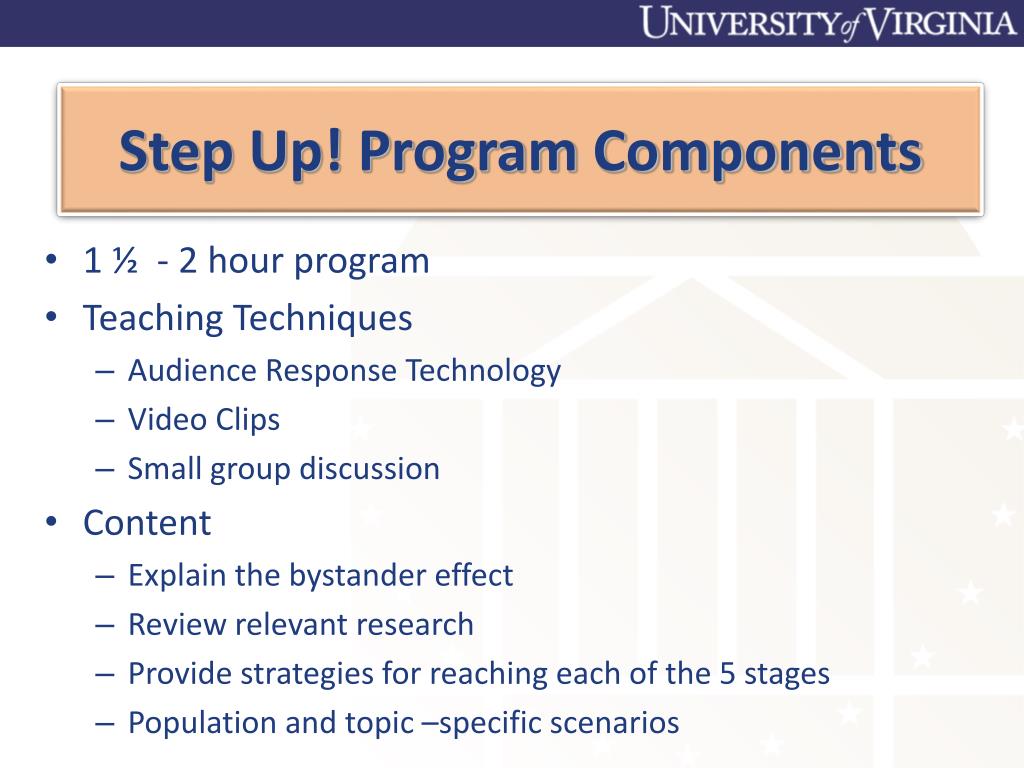 UNIVERSITY of VIRGINIA

Step Up! Program Components

• 1 ½ - 2 hour program
• Teaching Techniques
– Audience Response Technology
– Video Clips
– Small group discussion
• Content
– Explain the bystander effect
– Review relevant research
– Provide strategies for reaching each of the 5 stages
– Population and topic –specific scenarios